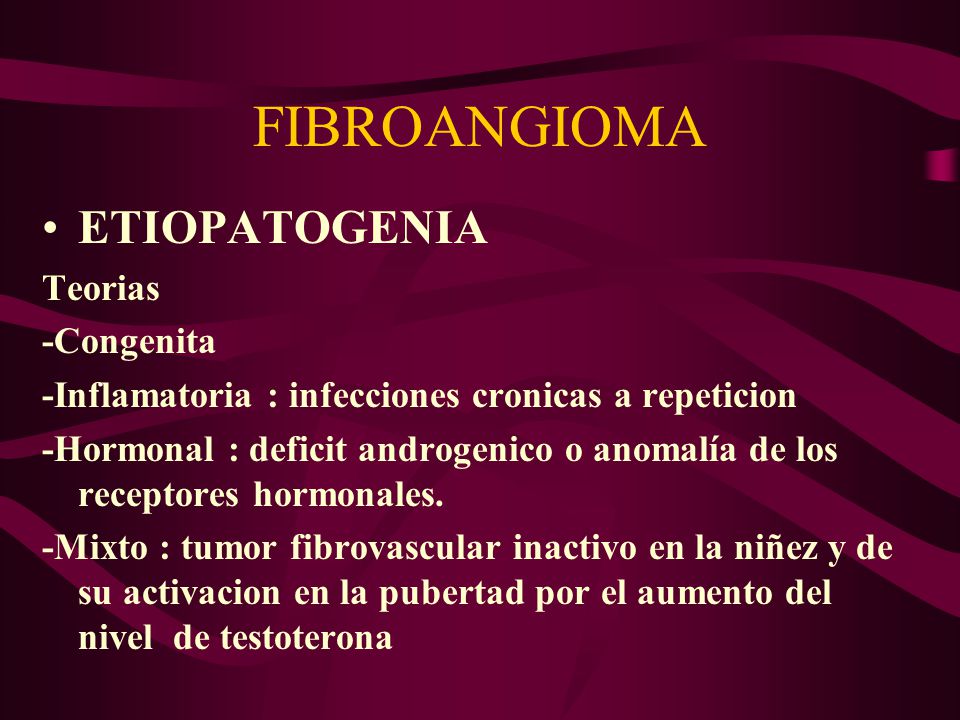 FIBROANGIOMA

• ETIOPATOGENIA

Teorias

-Congenita

-Inflamatoria : infecciones cronicas a repeticion

-Hormonal : deficit androgenico o anomalía de los receptores hormonales.

-Mixto : tumor fibrovascular inactivo en la niñez y de su activacion en la pubertad por el aumento del nivel de testoterona